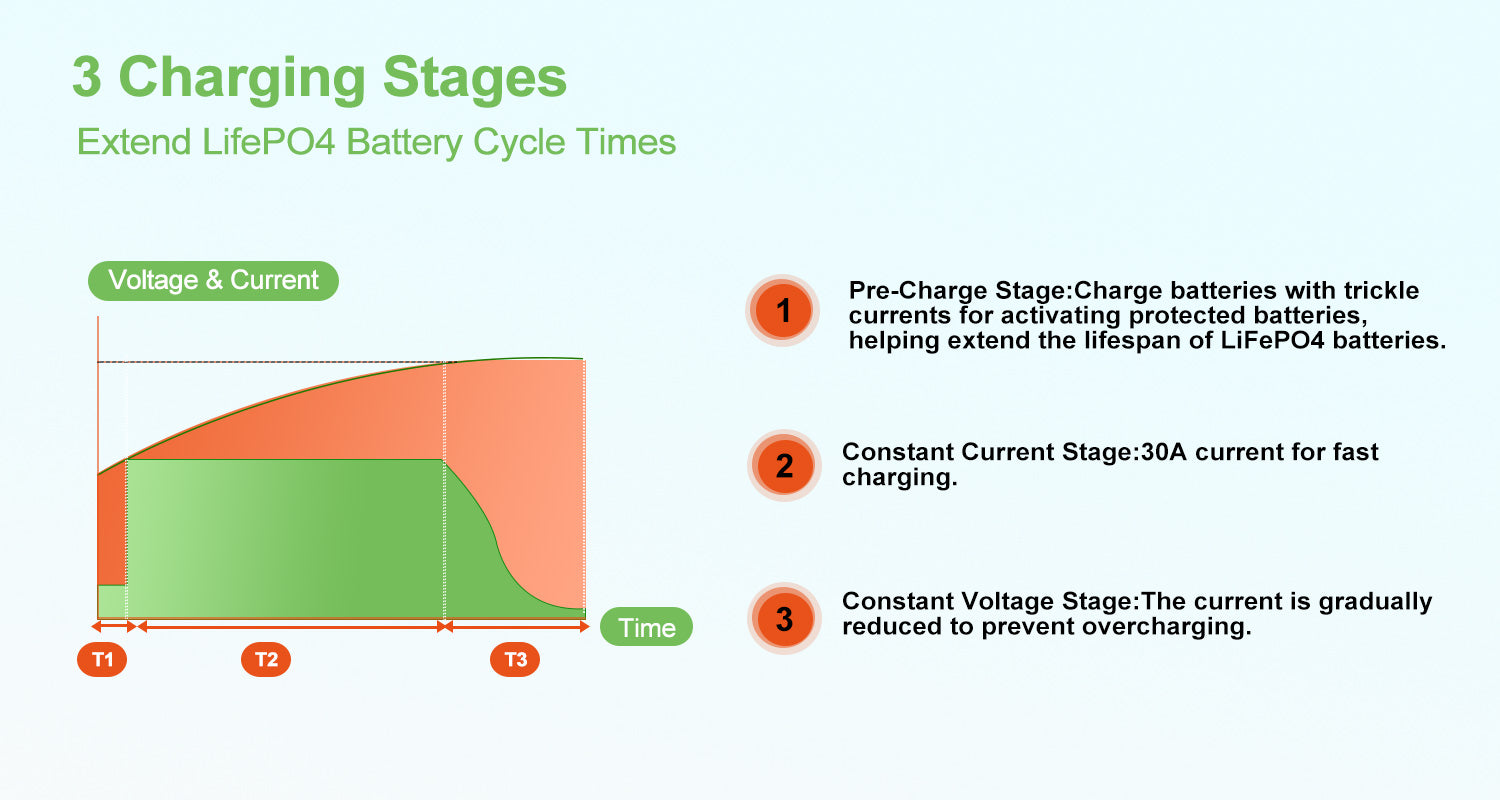 3 Charging Stages

Extend LifePO4 Battery Cycle Times

Voltage & Current

Time

T1

T2

T3

1 Pre-Charge Stage:Charge batteries with trickle currents for activating protected batteries, helping extend the lifespan of LiFePO4 batteries.

2 Constant Current Stage:30A current for fast charging.

3 Constant Voltage Stage:The current is gradually reduced to prevent overcharging.